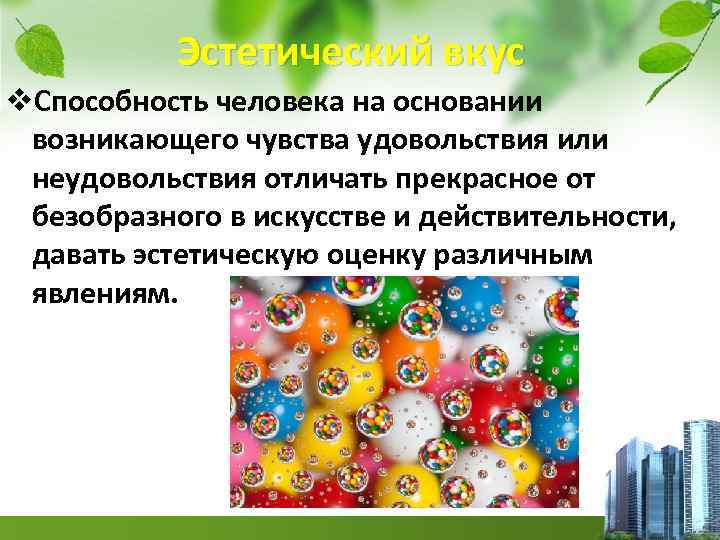 Эстетический вкус

❖Способность человека на основании возникающего чувства удовольствия или неудовольствия отличать прекрасное от безобразного в искусстве и действительности, давать эстетическую оценку различным явлениям.